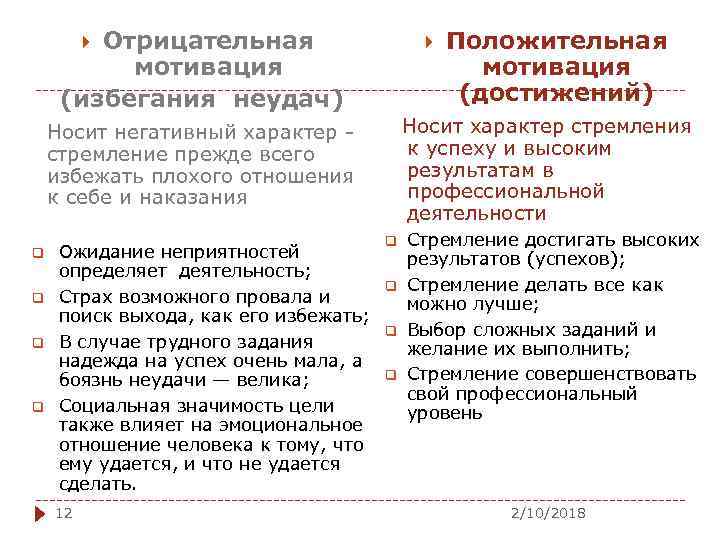 Отрицательная мотивация (избегания неудач)

Носит негативный характер - стремление прежде всего избежать плохого отношения к себе и наказания

Ожидание неприятностей определяет деятельность;

Страх возможного провала и поиск выхода, как его избежать;

В случае трудного задания надежда на успех очень мала, а боязнь неудачи — велика;

Социальная значимость цели также влияет на эмоциональное отношение человека к тому, что ему удается, и что не удается сделать.

Положительная мотивация (достижений)

Носит характер стремления к успеху и высоким результатам в профессиональной деятельности

Стремление достигать высоких результатов (успехов);

Стремление делать все как можно лучше;

Выбор сложных заданий и желание их выполнить;

Стремление совершенствовать свой профессиональный уровень

12

2/10/2018